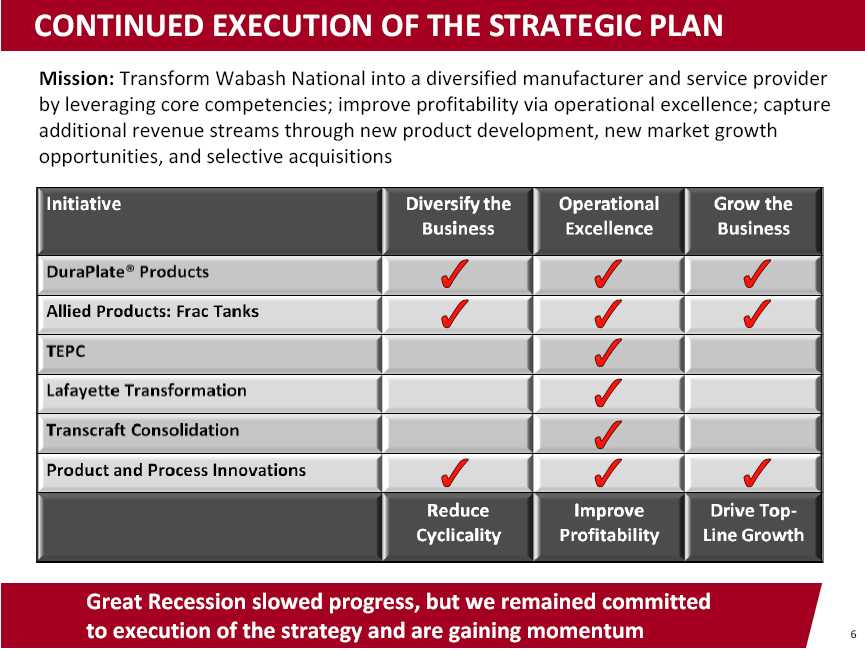 CONTINUED EXECUTION OF THE STRATEGIC PLAN

Mission: Transform Wabash National into a diversified manufacturer and service provider by leveraging core competencies; improve profitability via operational excellence; capture additional revenue streams through new product development, new market growth opportunities, and selective acquisitions

| Initiative | Diversify the Business | Operational Excellence | Grow the Business |
|---|---|---|---|
| DuraPlate® Products | ✓ | ✓ | ✓ |
| Allied Products: Frac Tanks | ✓ | ✓ | ✓ |
| TEPC | | ✓ | |
| Lafayette Transformation | | ✓ | |
| Transcraft Consolidation | | ✓ | |
| Product and Process Innovations | ✓ | ✓ | ✓ |
| | Reduce Cyclicality | Improve Profitability | Drive Top-Line Growth |

Great Recession slowed progress, but we remained committed to execution of the strategy and are gaining momentum

6